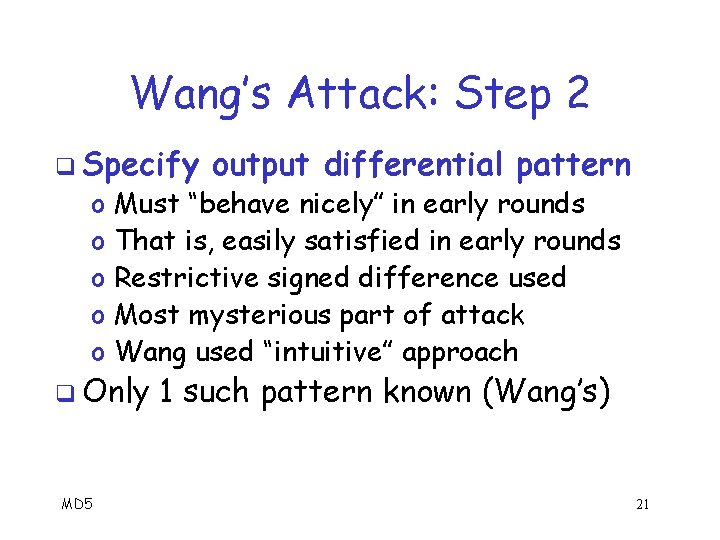 Wang's Attack: Step 2

❑ Specify output differential pattern
o Must "behave nicely" in early rounds
o That is, easily satisfied in early rounds
o Restrictive signed difference used
o Most mysterious part of attack
o Wang used "intuitive" approach
❑ Only 1 such pattern known (Wang's)

MD5

21